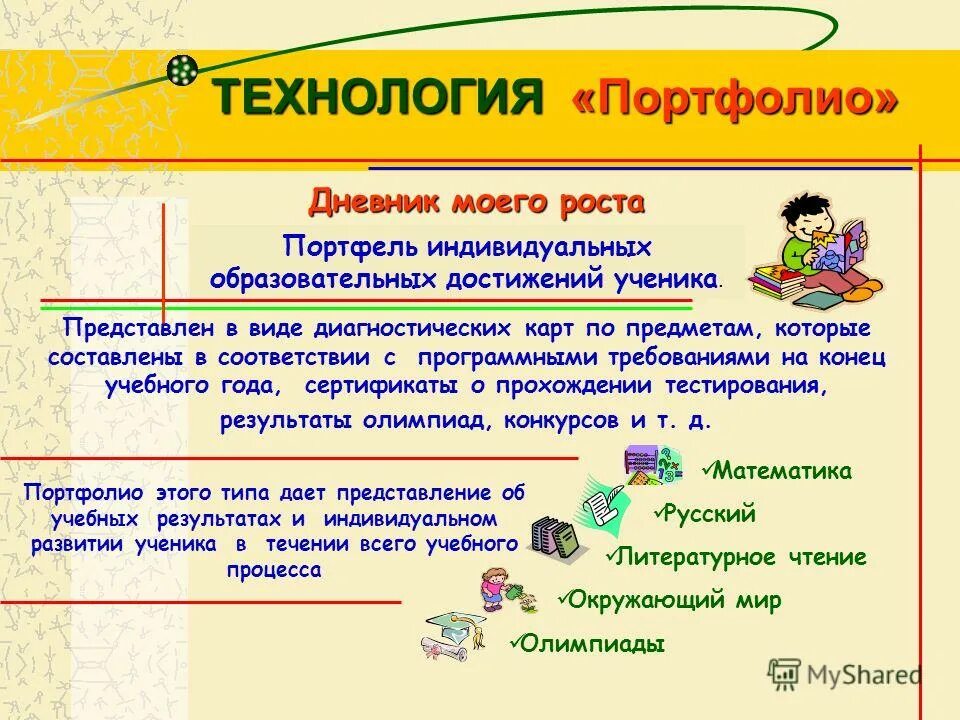 ТЕХНОЛОГИЯ «Портфолио»

Дневник моего роста

Портфель индивидуальных образовательных достижений ученика.

Представлен в виде диагностических карт по предметам, которые составлены в соответствии с программными требованиями на конец учебного года, сертификаты о прохождении тестирования, результаты олимпиад, конкурсов и т. д.

Портфолио этого типа дает представление об учебных результатах и индивидуальном развитии ученика в течении всего учебного процесса

✓Математика
✓Русский
✓Литературное чтение
✓Окружающий мир
✓Олимпиады

MyShared